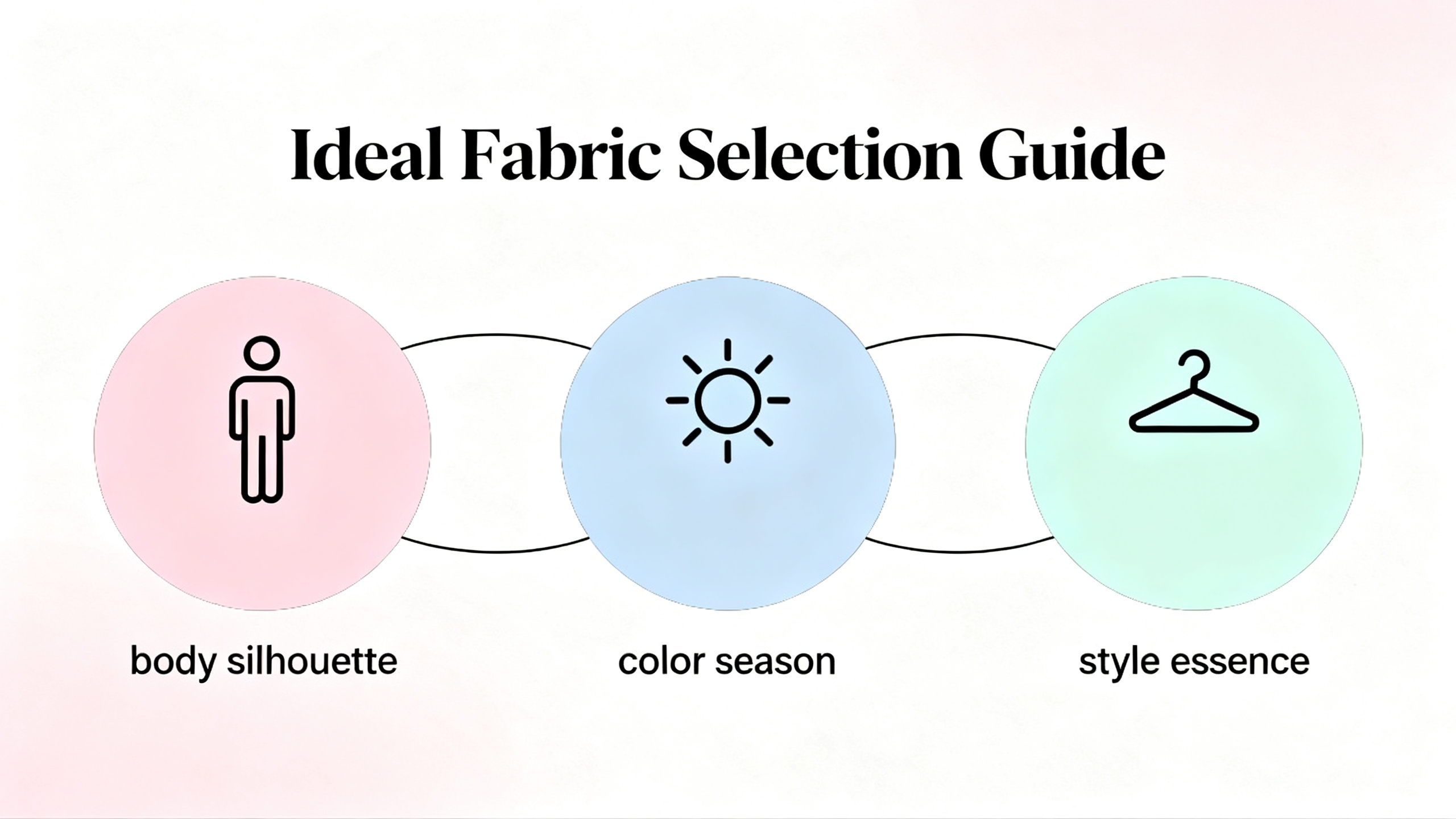 Ideal Fabric Selection Guide

body silhouette

color season

style essence